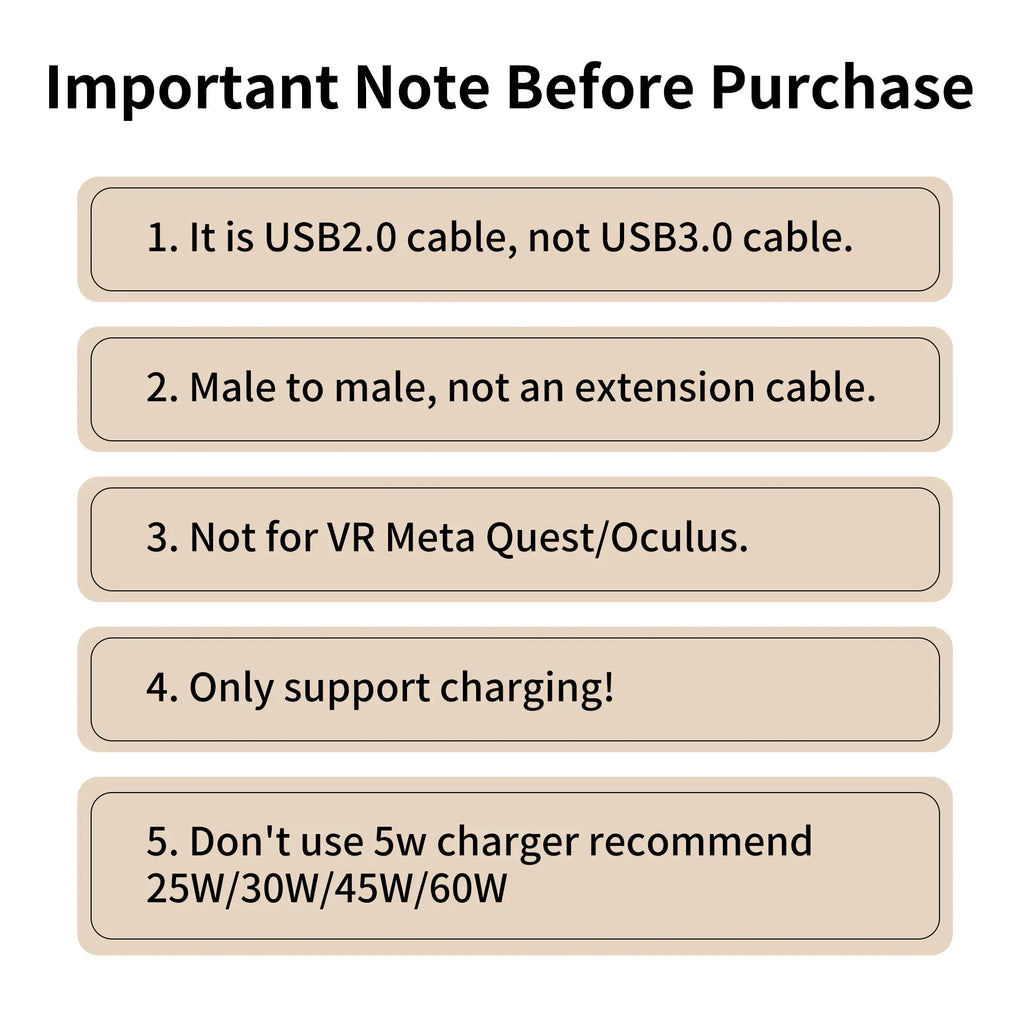 Important Note Before Purchase

1. It is USB2.0 cable, not USB3.0 cable.

2. Male to male, not an extension cable.

3. Not for VR Meta Quest/Oculus.

4. Only support charging!

5. Don't use 5w charger recommend 25W/30W/45W/60W